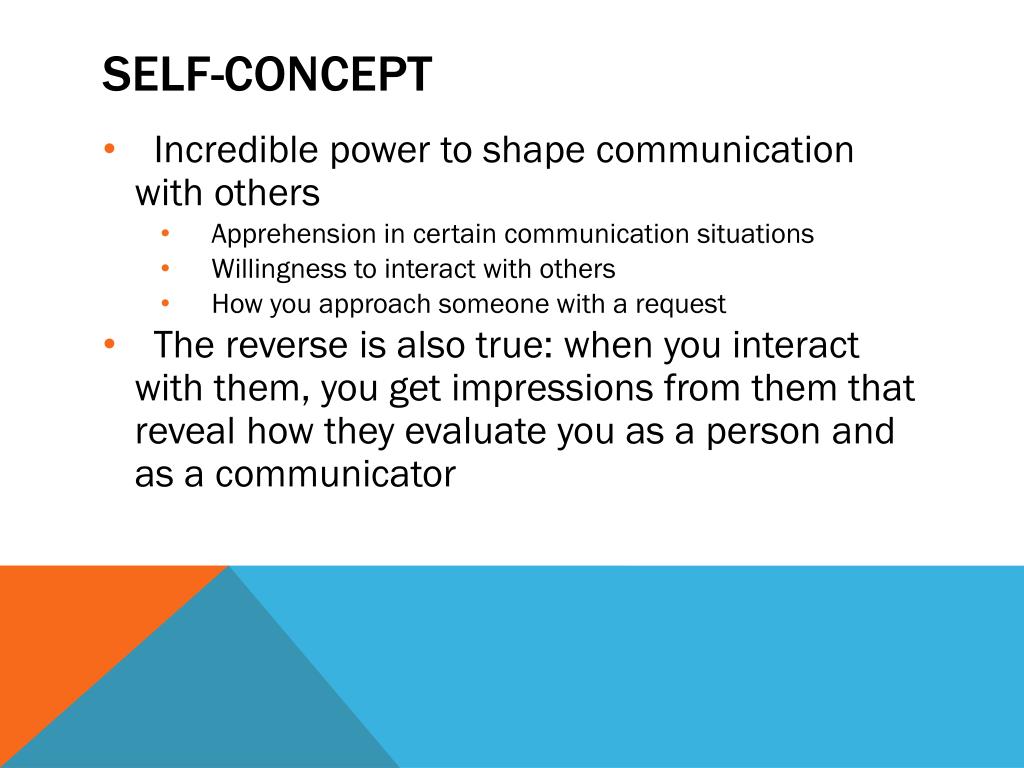 SELF-CONCEPT

• Incredible power to shape communication with others
  • Apprehension in certain communication situations
  • Willingness to interact with others
  • How you approach someone with a request
• The reverse is also true: when you interact with them, you get impressions from them that reveal how they evaluate you as a person and as a communicator